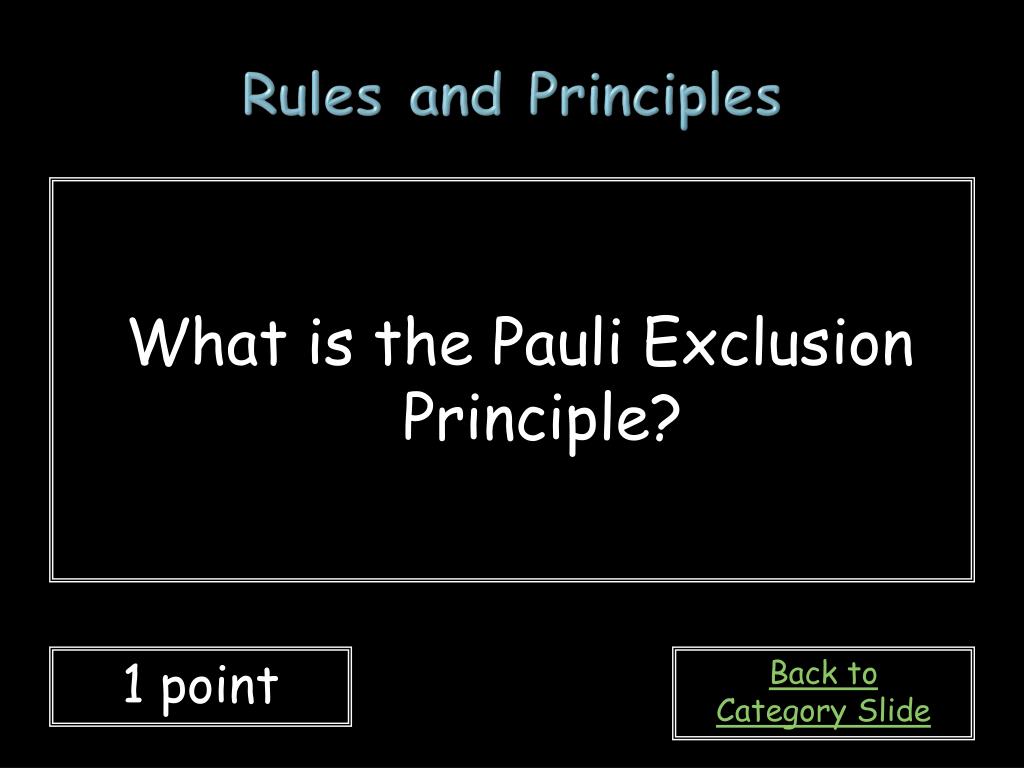 Rules and Principles

What is the Pauli Exclusion Principle?

1 point

Back to Category Slide